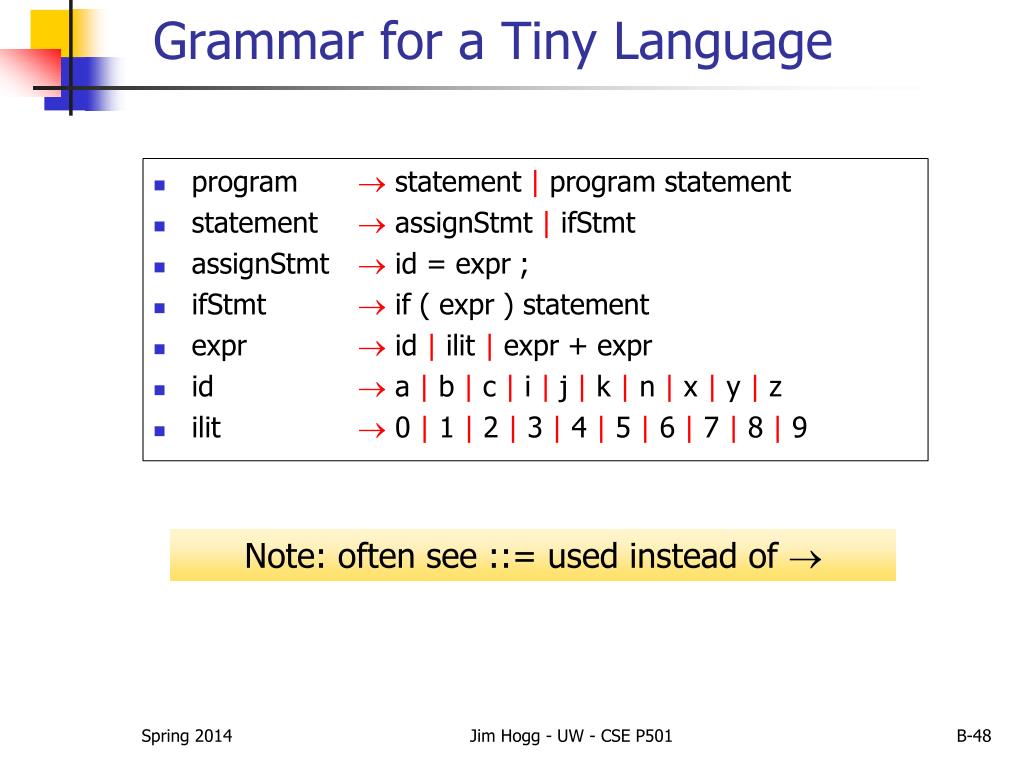 Grammar for a Tiny Language

- program $\rightarrow$ statement | program statement
- statement $\rightarrow$ assignStmt | ifStmt
- assignStmt $\rightarrow$ id = expr ;
- ifStmt $\rightarrow$ if ( expr ) statement
- expr $\rightarrow$ id | ilit | expr + expr
- id $\rightarrow$ a | b | c | i | j | k | n | x | y | z
- ilit $\rightarrow$ 0 | 1 | 2 | 3 | 4 | 5 | 6 | 7 | 8 | 9

Note: often see ::= used instead of $\rightarrow$

Spring 2014

Jim Hogg - UW - CSE P501

B-48